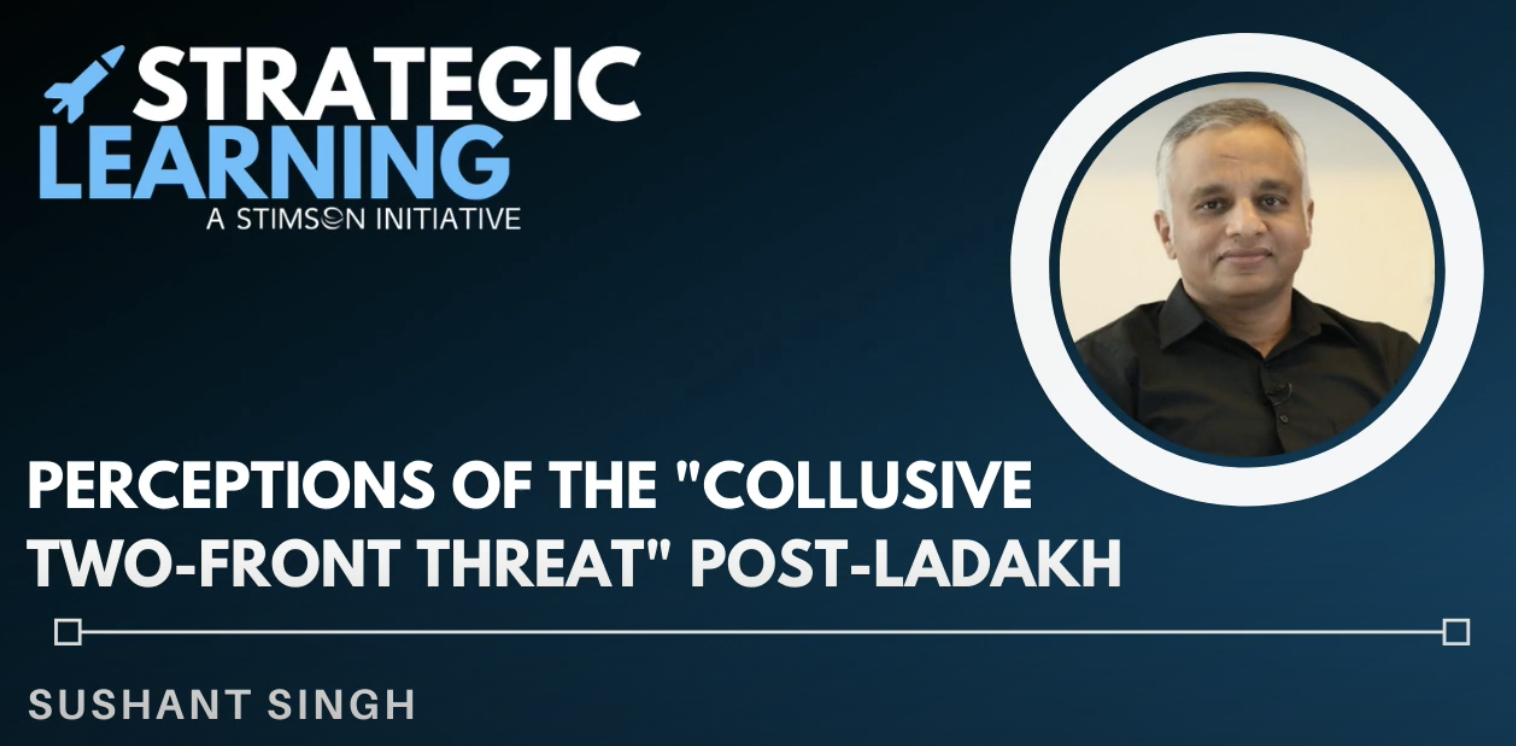 STRATEGIC LEARNING
A STIMSON INITIATIVE

PERCEPTIONS OF THE "COLLUSIVE TWO-FRONT THREAT" POST-LADAKH

SUSHANT SINGH